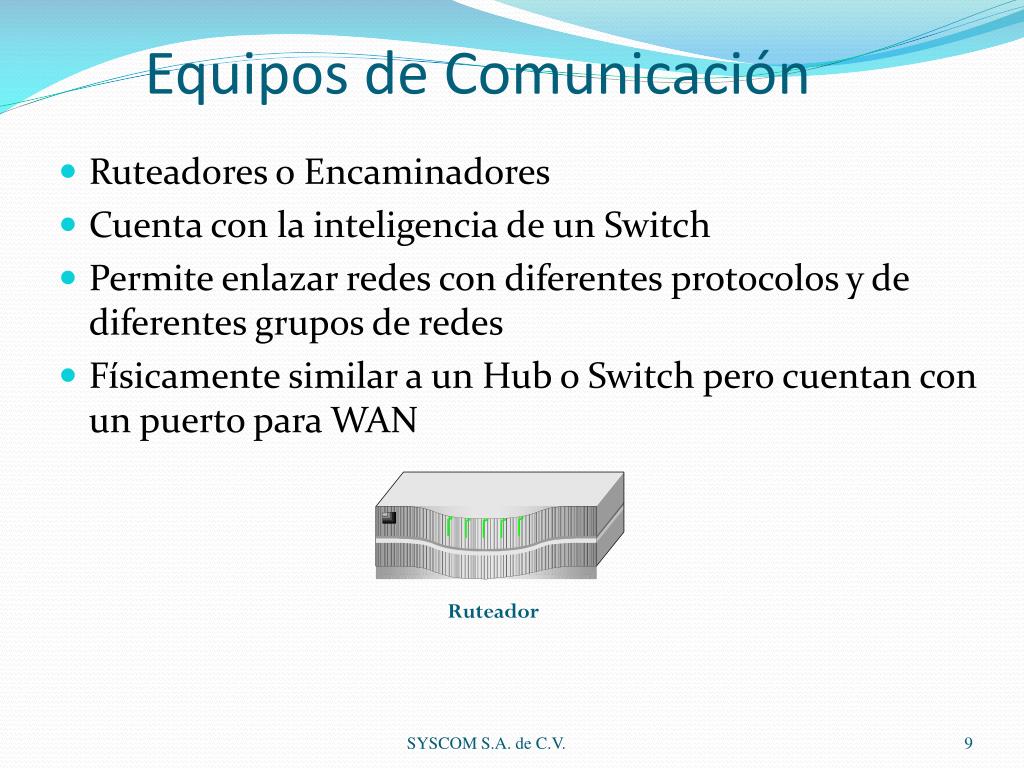 Equipos de Comunicación

- Ruteadores o Encaminadores
- Cuenta con la inteligencia de un Switch
- Permite enlazar redes con diferentes protocolos y de diferentes grupos de redes
- Físicamente similar a un Hub o Switch pero cuentan con un puerto para WAN

Ruteador

SYSCOM S.A. de C.V.

9